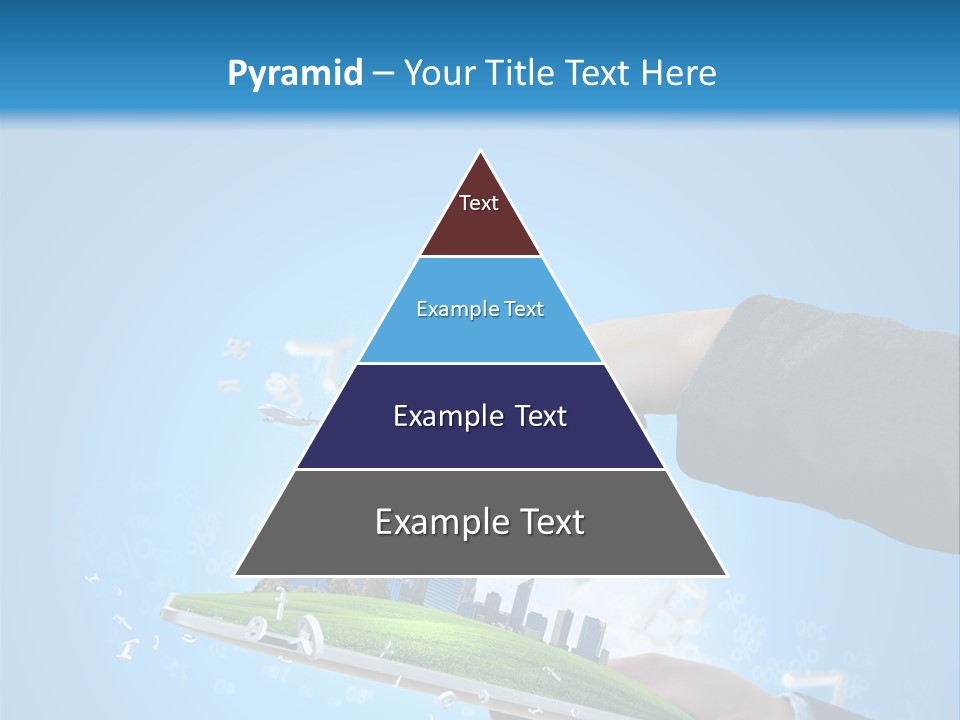 Pyramid – Your Title Text Here

Text

Example Text

Example Text

Example Text